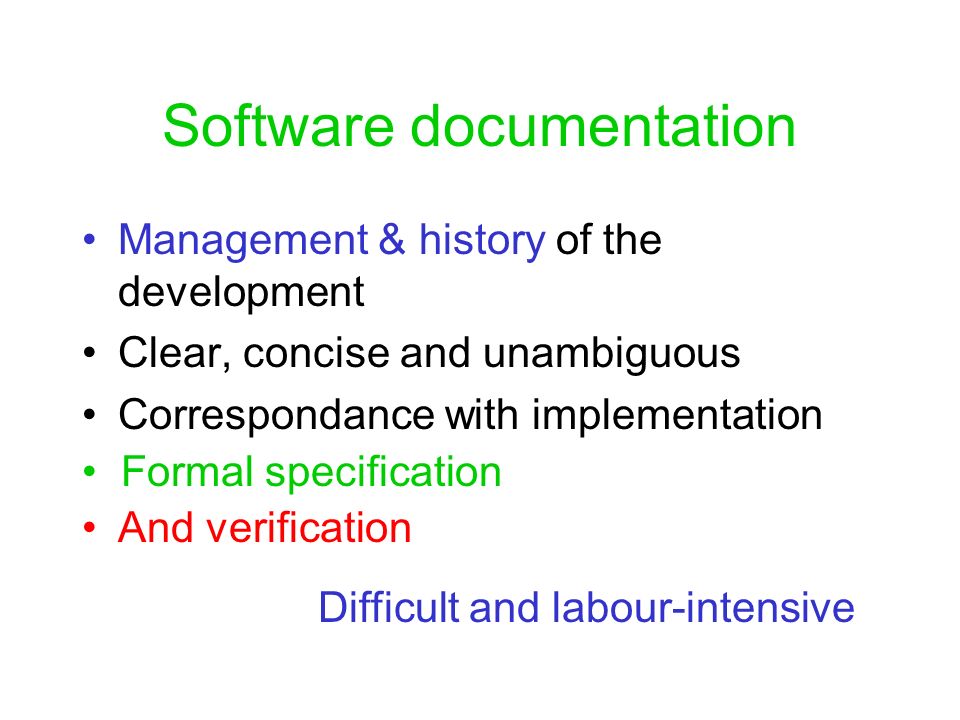 Software documentation

• Management & history of the development
• Clear, concise and unambiguous
• Correspondance with implementation
• Formal specification
• And verification

Difficult and labour-intensive